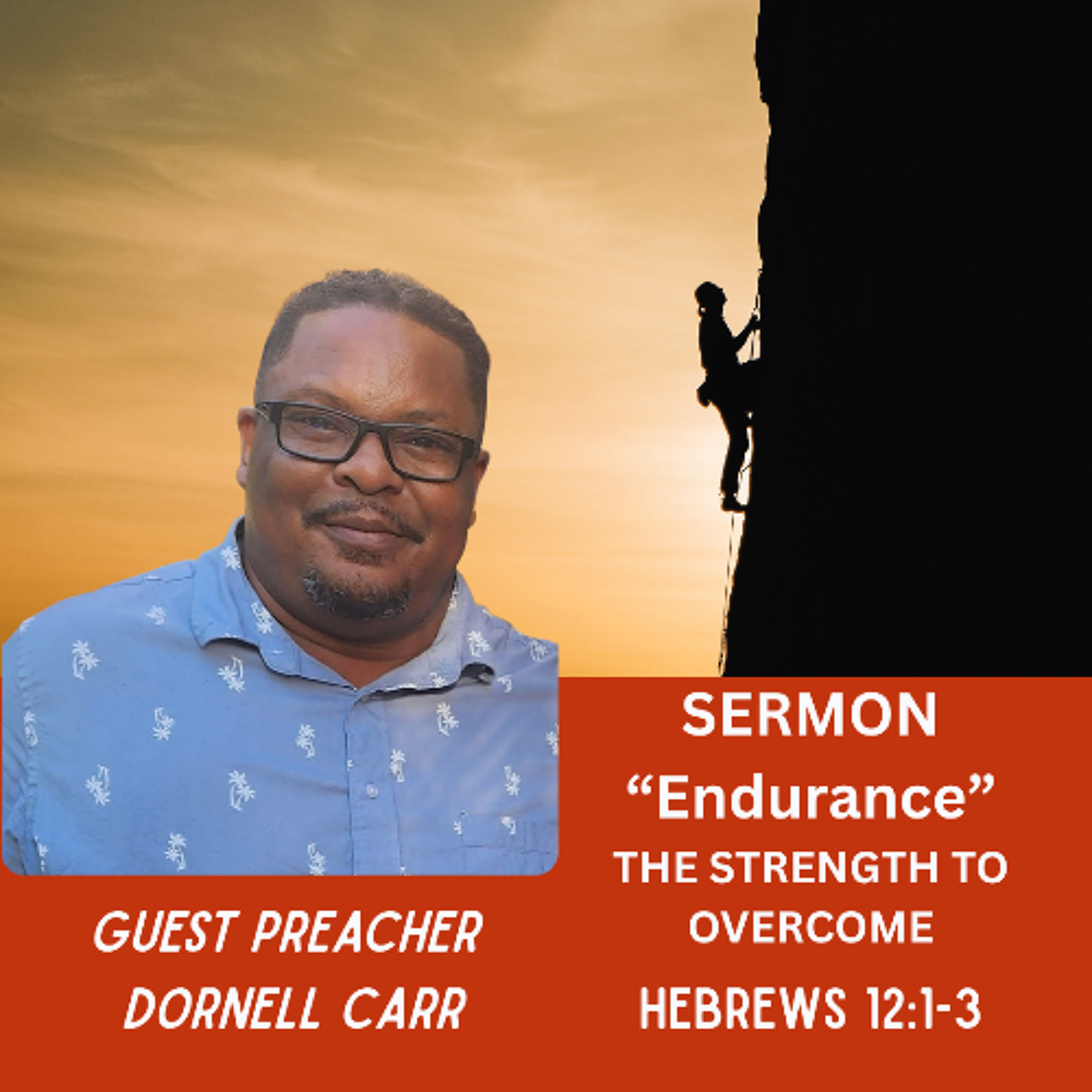 SERMON
“Endurance”
THE STRENGTH TO OVERCOME

HEBREWS 12:1-3

GUEST PREACHER
DORNELL CARR